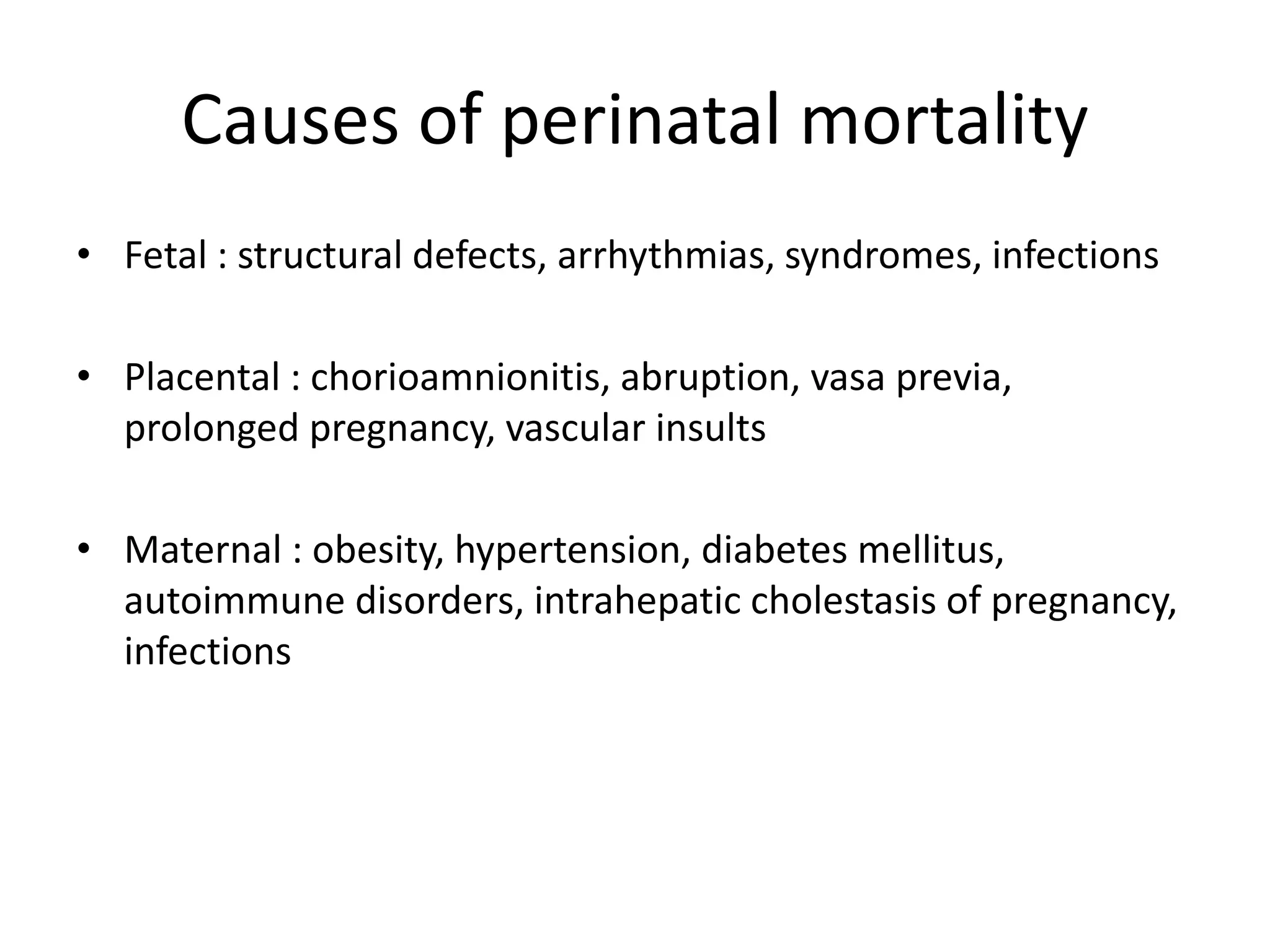 Causes of perinatal mortality

• Fetal : structural defects, arrhythmias, syndromes, infections

• Placental : chorioamnionitis, abruption, vasa previa, prolonged pregnancy, vascular insults

• Maternal : obesity, hypertension, diabetes mellitus, autoimmune disorders, intrahepatic cholestasis of pregnancy, infections